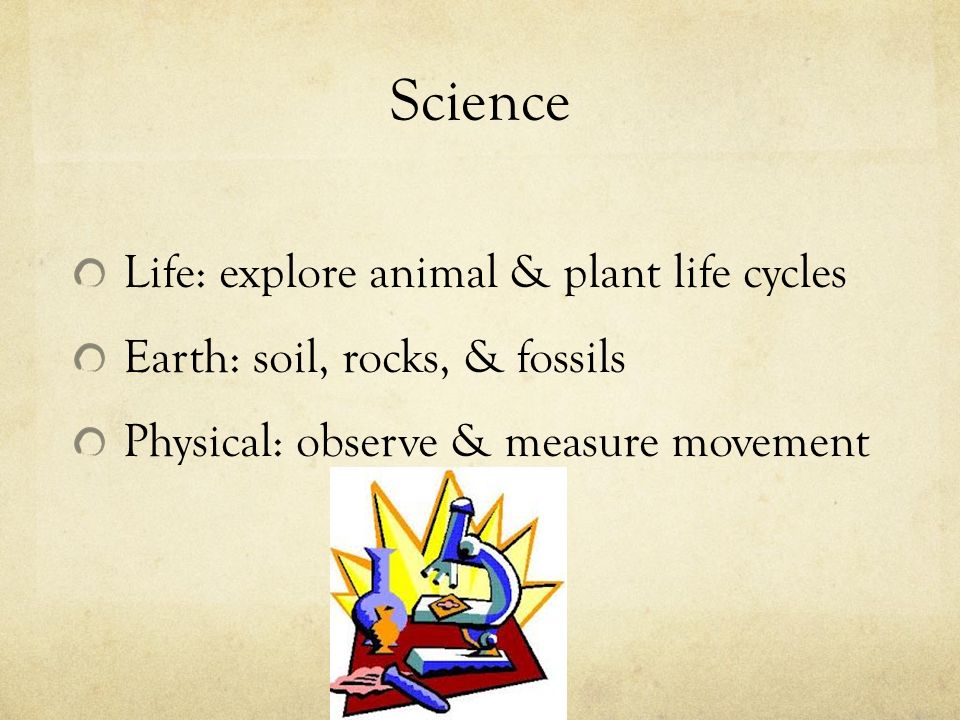 Science

Life: explore animal & plant life cycles

Earth: soil, rocks, & fossils

Physical: observe & measure movement